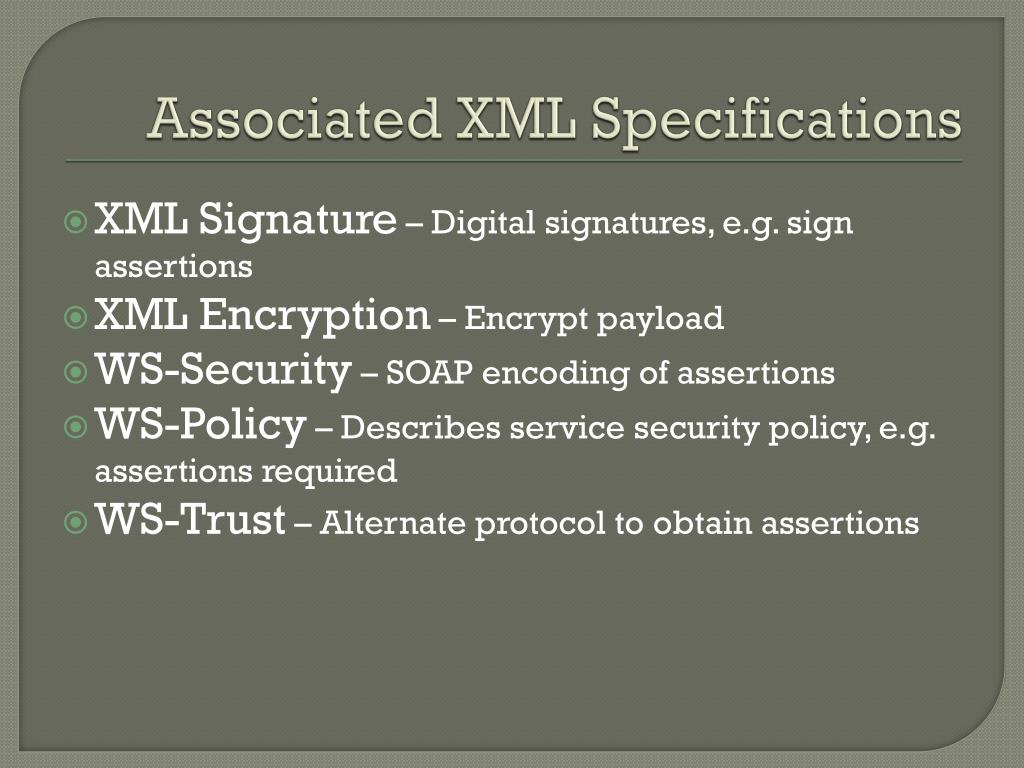 Associated XML Specifications

XML Signature – Digital signatures, e.g. sign assertions

XML Encryption – Encrypt payload

WS-Security – SOAP encoding of assertions

WS-Policy – Describes service security policy, e.g. assertions required

WS-Trust – Alternate protocol to obtain assertions